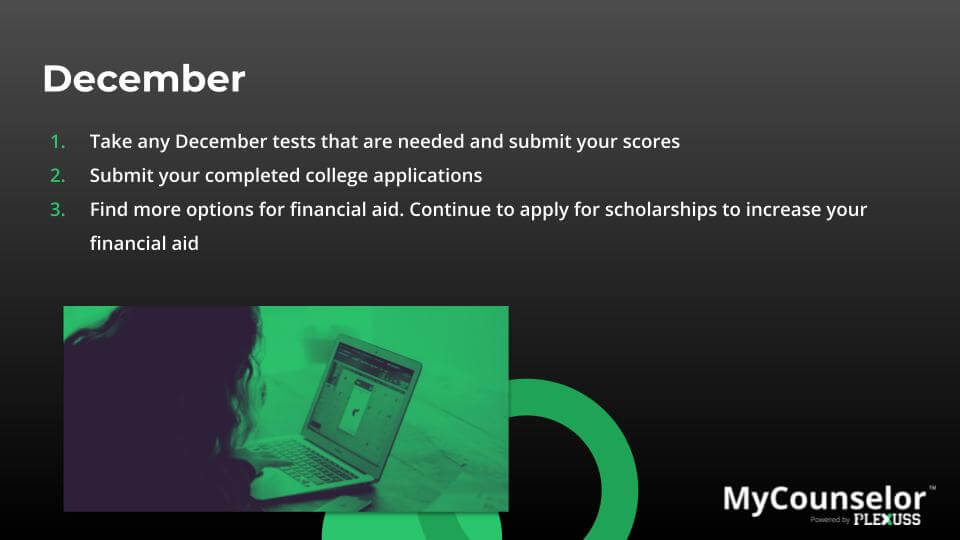 December

1. Take any December tests that are needed and submit your scores
2. Submit your completed college applications
3. Find more options for financial aid. Continue to apply for scholarships to increase your financial aid

MyCounselor™
Powered by PLEXUSS